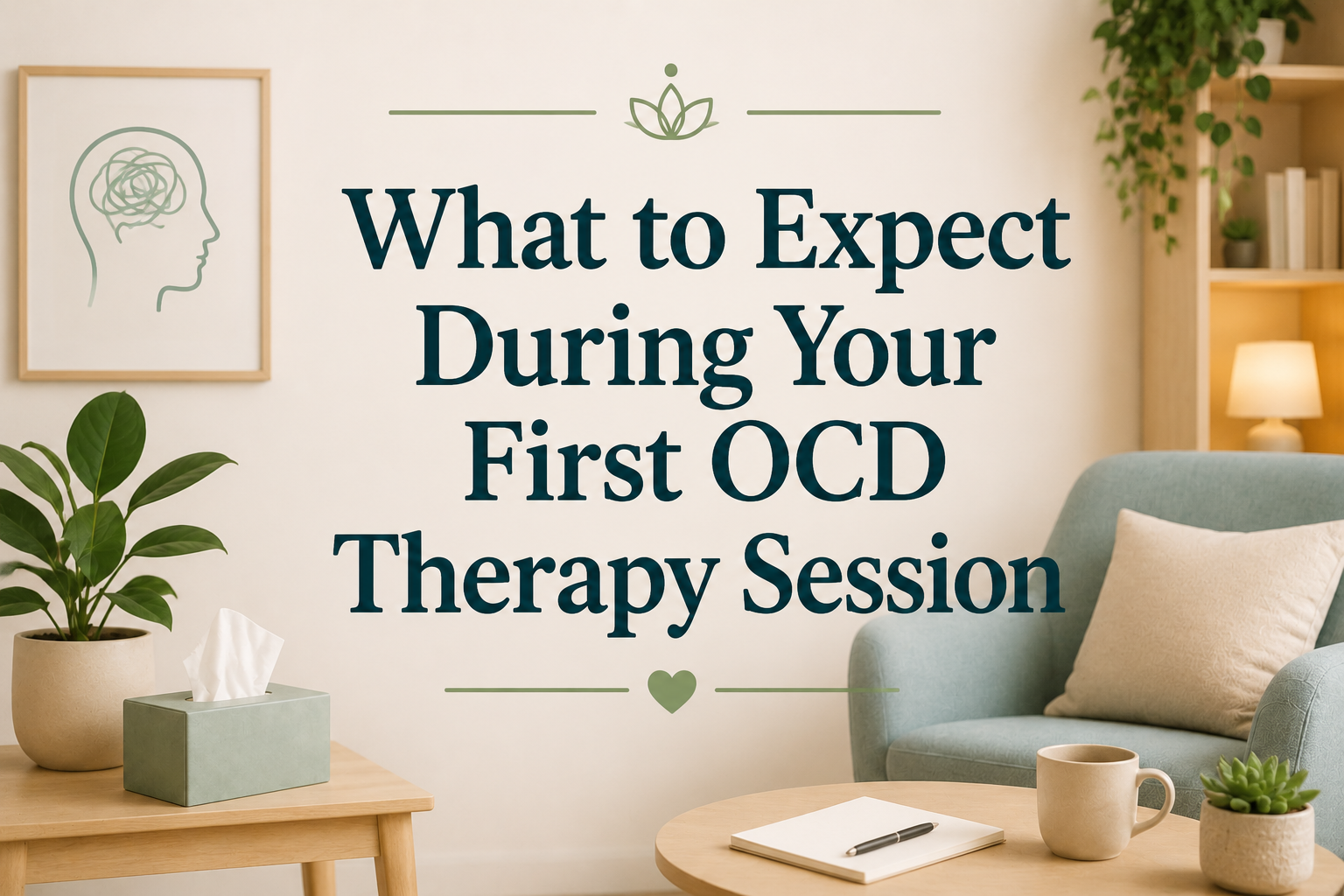 What to Expect During Your First OCD Therapy Session